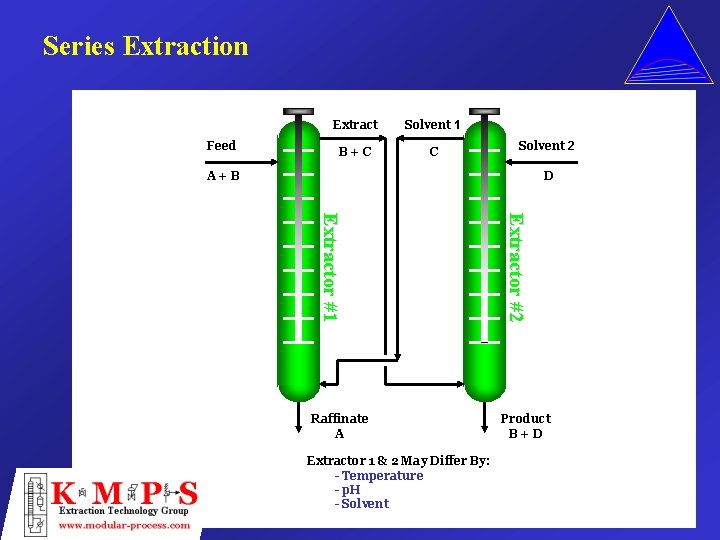 Series Extraction

Feed
A + B

Extract
B + C

Solvent 1
C

Solvent 2
D

Extractor #1

Extractor #2

Raffinate
A

Product
B + D

Extractor 1 & 2 May Differ By:
- Temperature
- pH
- Solvent

K M P S
Extraction Technology Group
www.modular-process.com